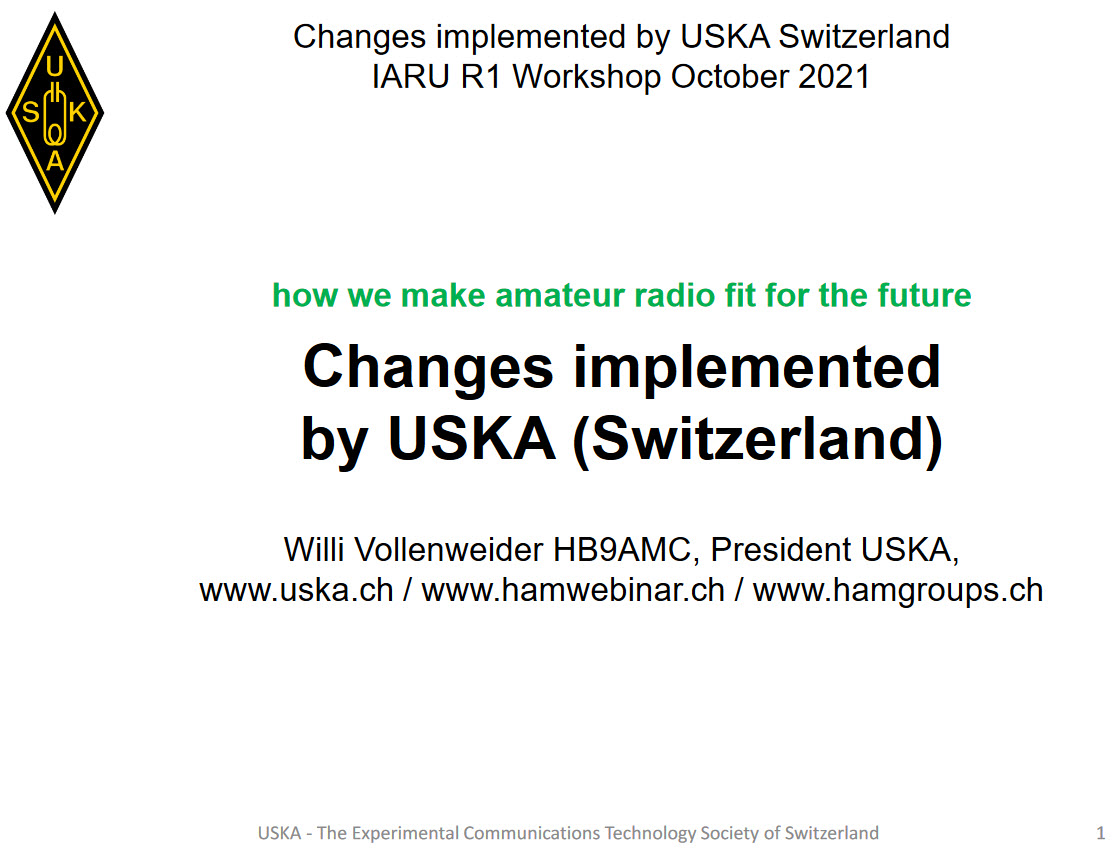 U S K A

Changes implemented by USKA Switzerland
IARU R1 Workshop October 2021

how we make amateur radio fit for the future

Changes implemented by USKA (Switzerland)

Willi Vollenweider HB9AMC, President USKA, www.uska.ch / www.hamwebinar.ch / www.hamgroups.ch

USKA - The Experimental Communications Technology Society of Switzerland

1